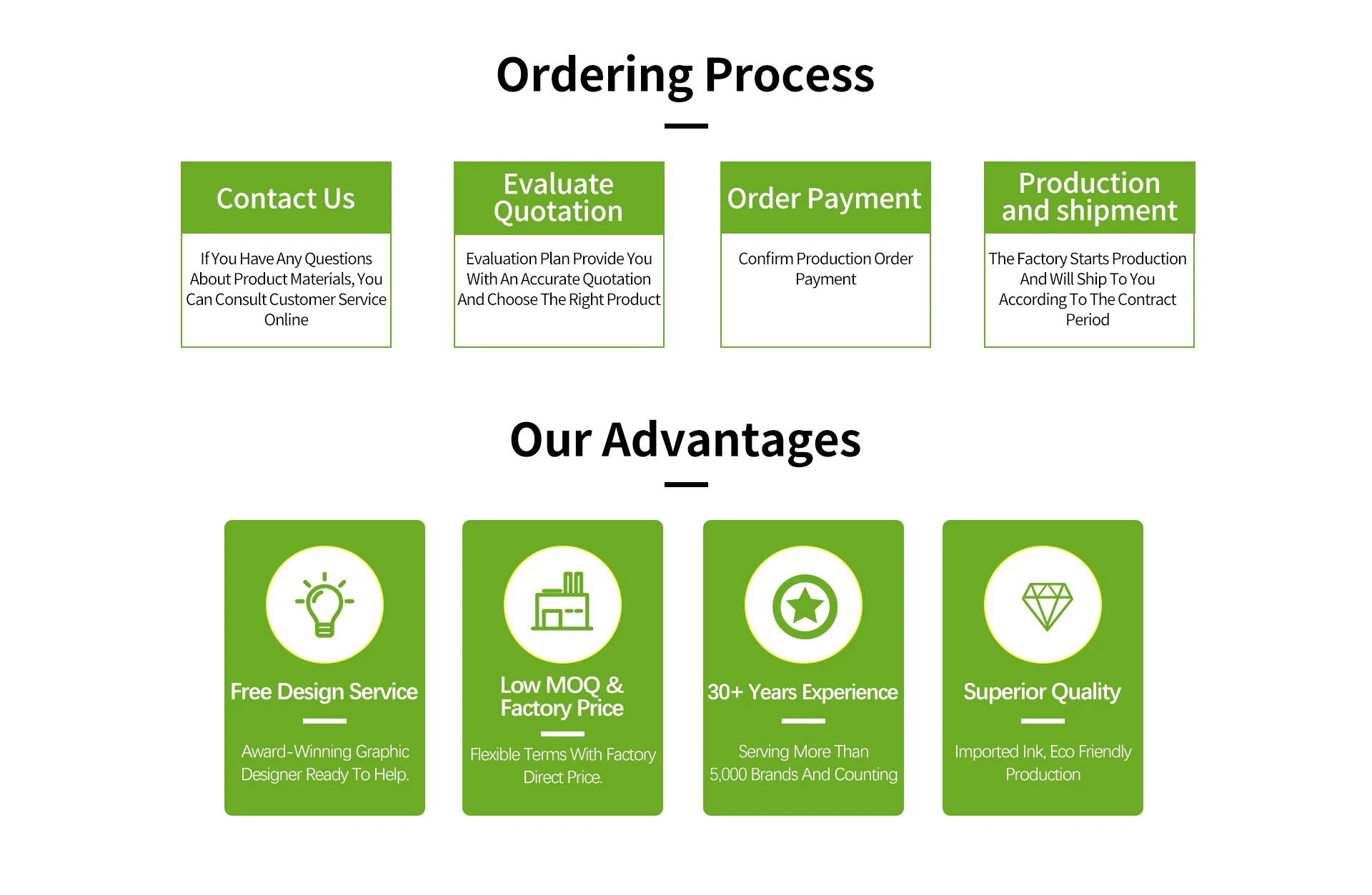 Ordering Process

Contact Us

If You Have Any Questions About Product Materials, You Can Consult Customer Service Online

Evaluate Quotation

Evaluation Plan Provide You With An Accurate Quotation And Choose The Right Product

Order Payment

Confirm Production Order Payment

Production and shipment

The Factory Starts Production And Will Ship To You According To The Contract Period

Our Advantages

Free Design Service

Award-Winning Graphic Designer Ready To Help.

Low MOQ & Factory Price

Flexible Terms With Factory Direct Price.

30+ Years Experience

Serving More Than 5,000 Brands And Counting

Superior Quality

Imported Ink, Eco Friendly Production